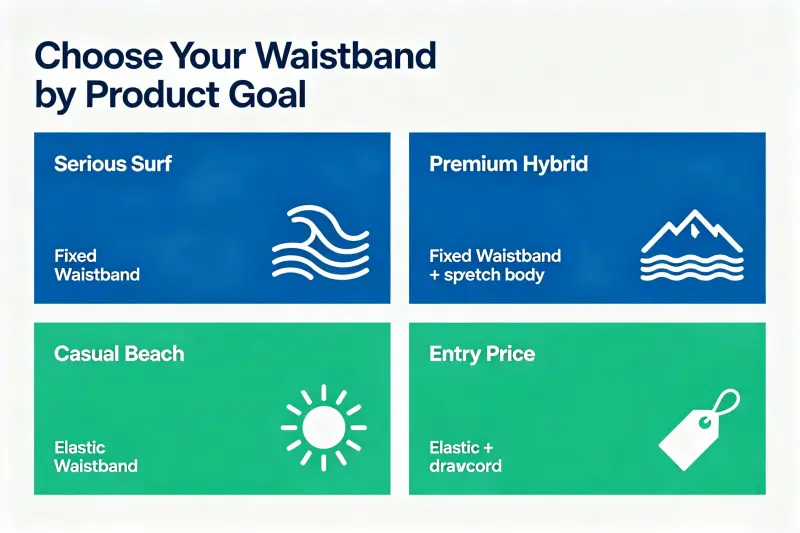 Choose Your Waistband by Product Goal

Serious Surf

Fixed Waistband

Premium Hybrid

Fixed Waistband + spretch body

Casual Beach

Elastic Waistband

Entry Price

Elastic + dravcord